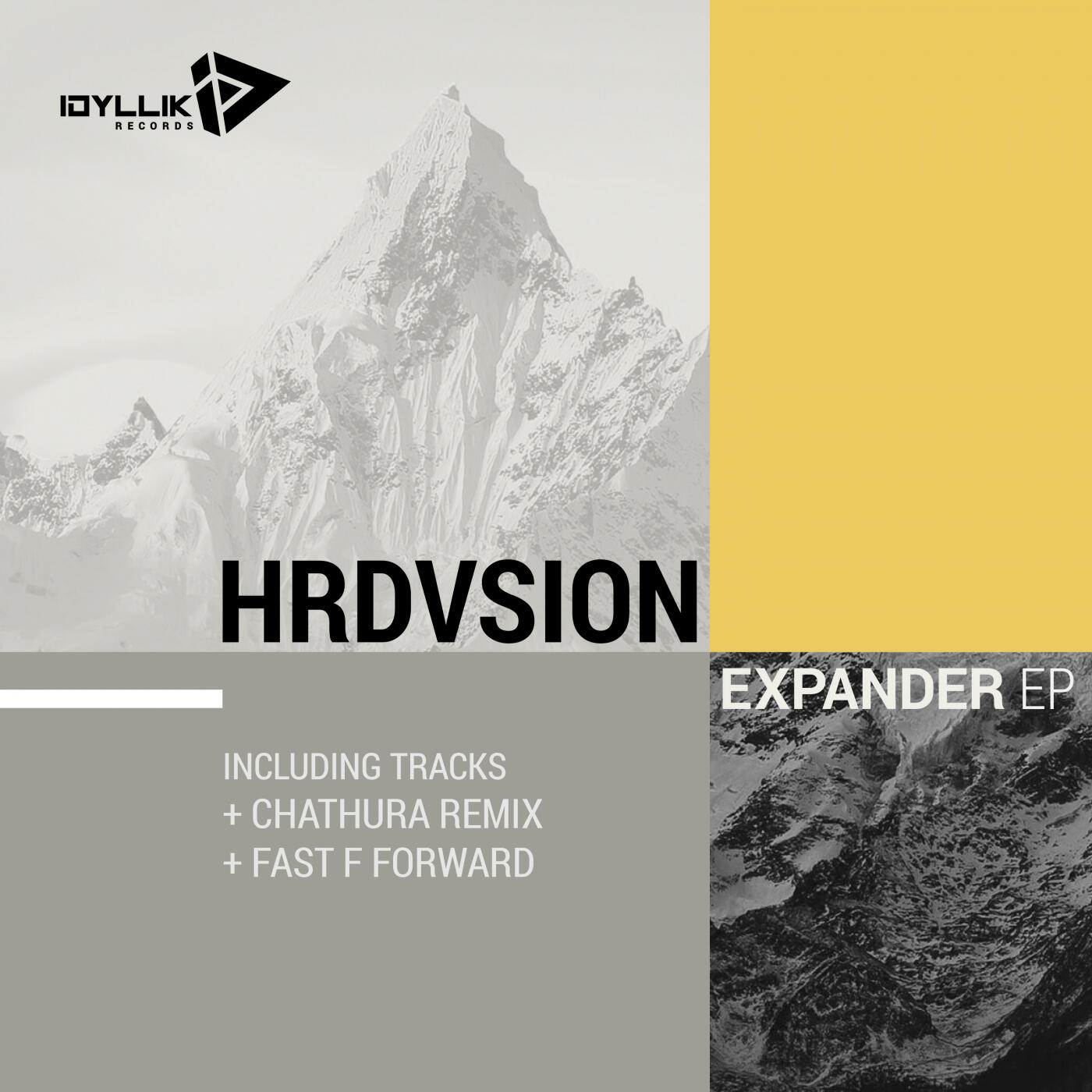 IDYLLIK
RECORDS

HRDVSION

EXPANDER EP

INCLUDING TRACKS
+ CHATHURA REMIX
+ FAST F FORWARD